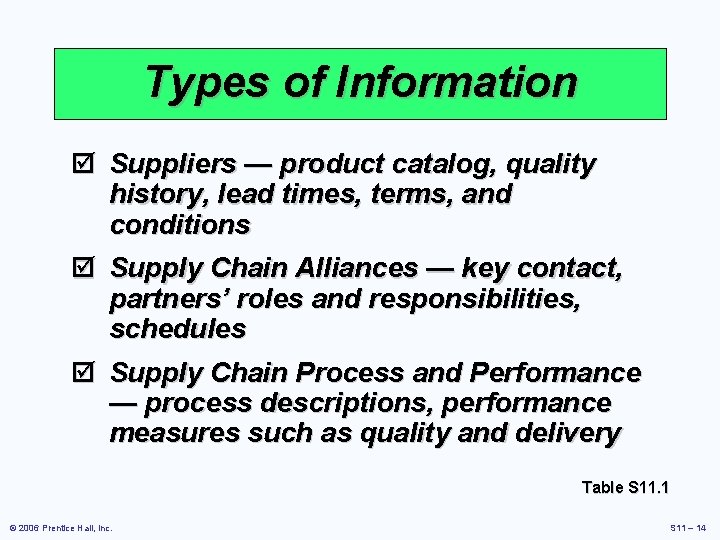 Types of Information

☑ Suppliers — product catalog, quality history, lead times, terms, and conditions

☑ Supply Chain Alliances — key contact, partners' roles and responsibilities, schedules

☑ Supply Chain Process and Performance — process descriptions, performance measures such as quality and delivery

Table S11.1

© 2006 Prentice Hall, Inc.

S11 – 14